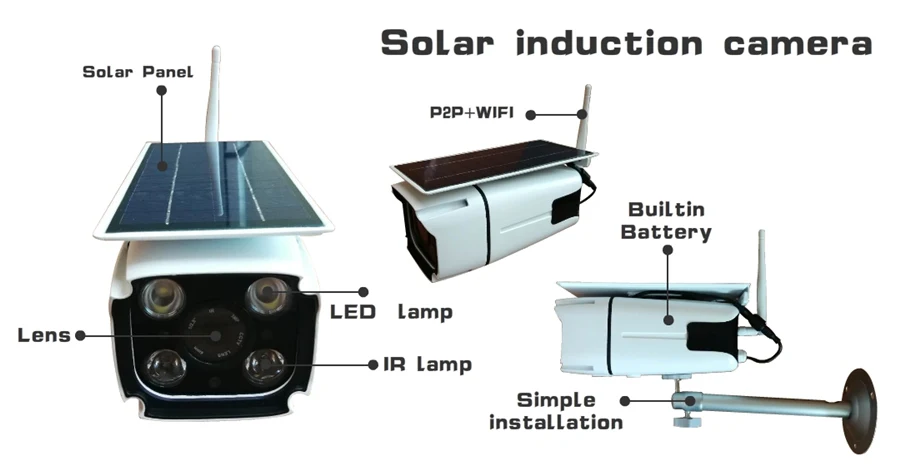 Solar induction camera

Solar Panel

P2P+WIFI

Builtin Battery

LED lamp

Lens

IR lamp

Simple installation